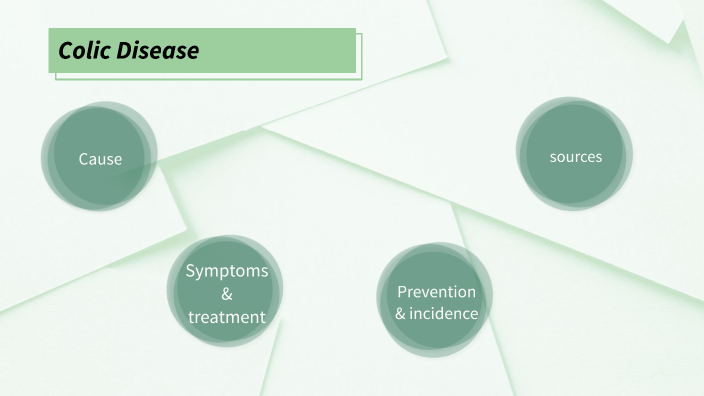 Colic Disease

Cause

sources

Symptoms & treatment

Prevention & incidence